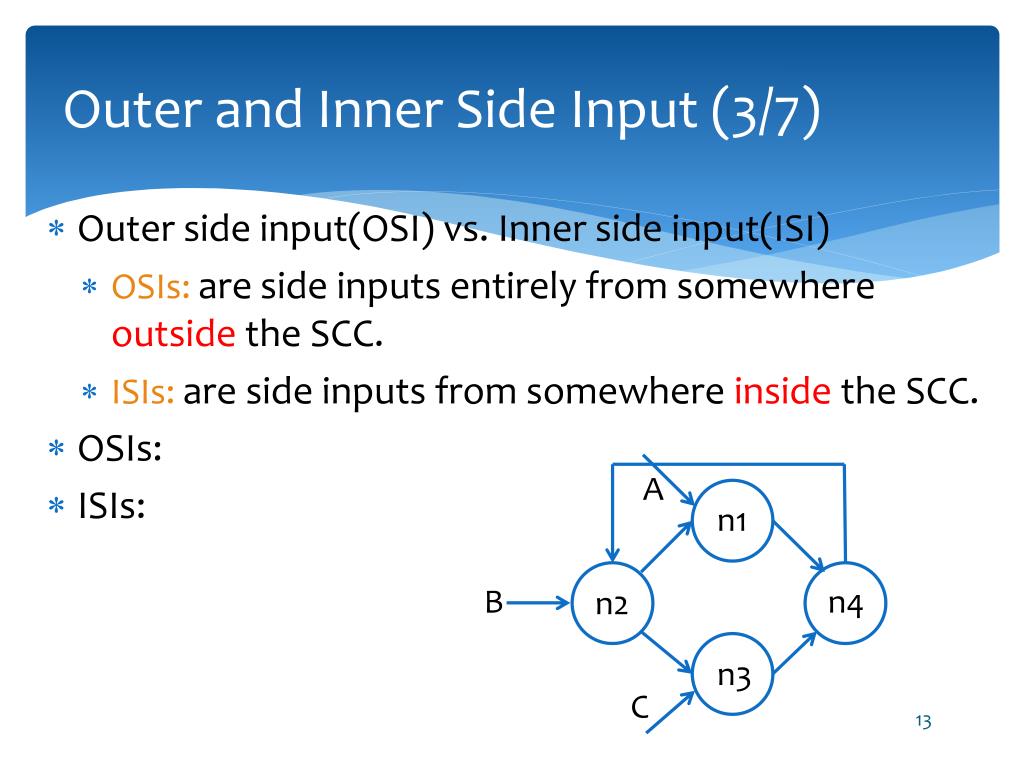 Outer and Inner Side Input (3/7)

∗ Outer side input(OSI) vs. Inner side input(ISI)
 ∗ OSIs: are side inputs entirely from somewhere outside the SCC.
 ∗ ISIs: are side inputs from somewhere inside the SCC.
∗ OSIs:
∗ ISIs:

A
n1
B
n2
n4
n3
C

13